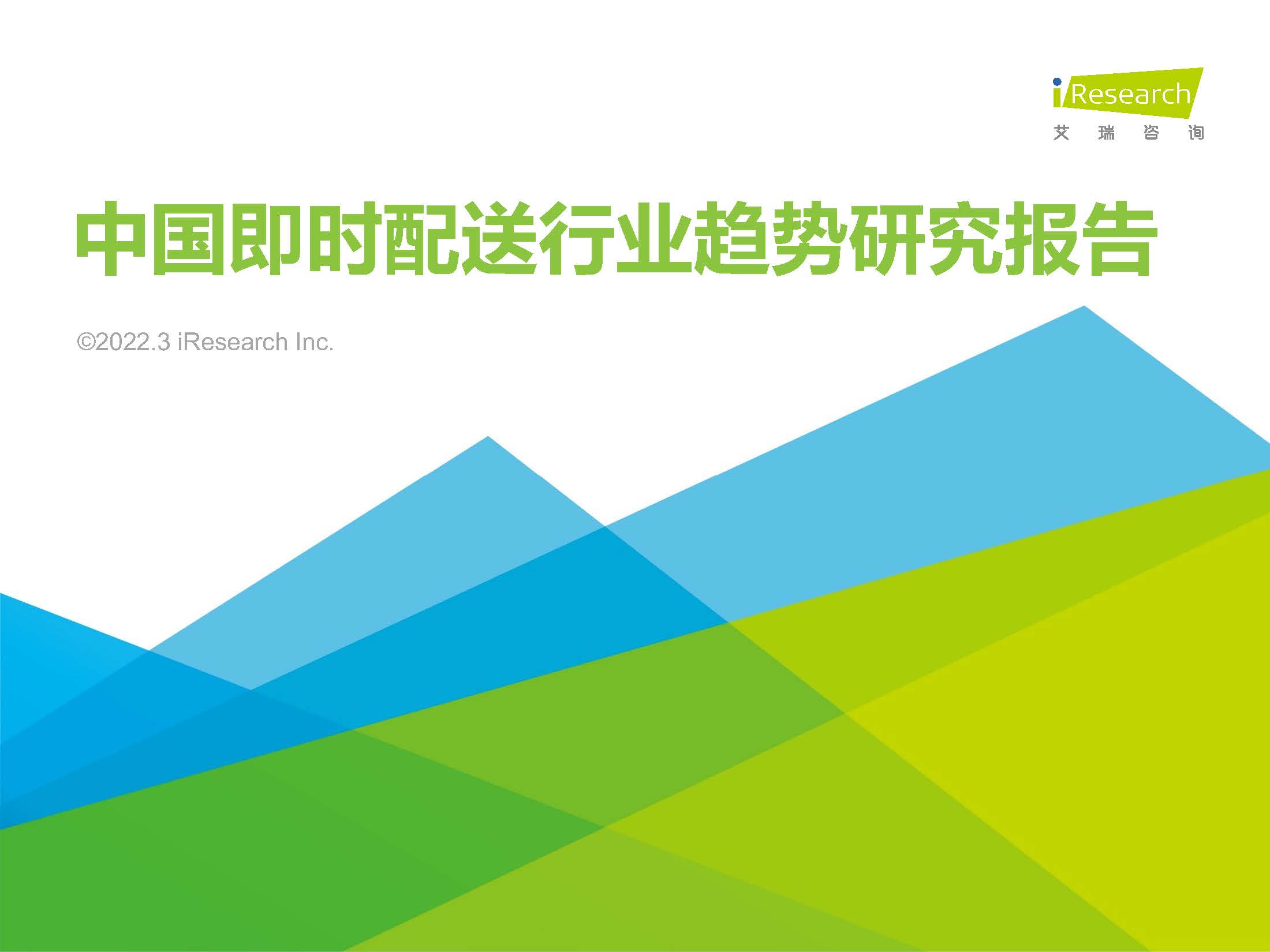 iResearch
艾 瑞 咨 询

中国即时配送行业趋势研究报告

©2022.3 iResearch Inc.